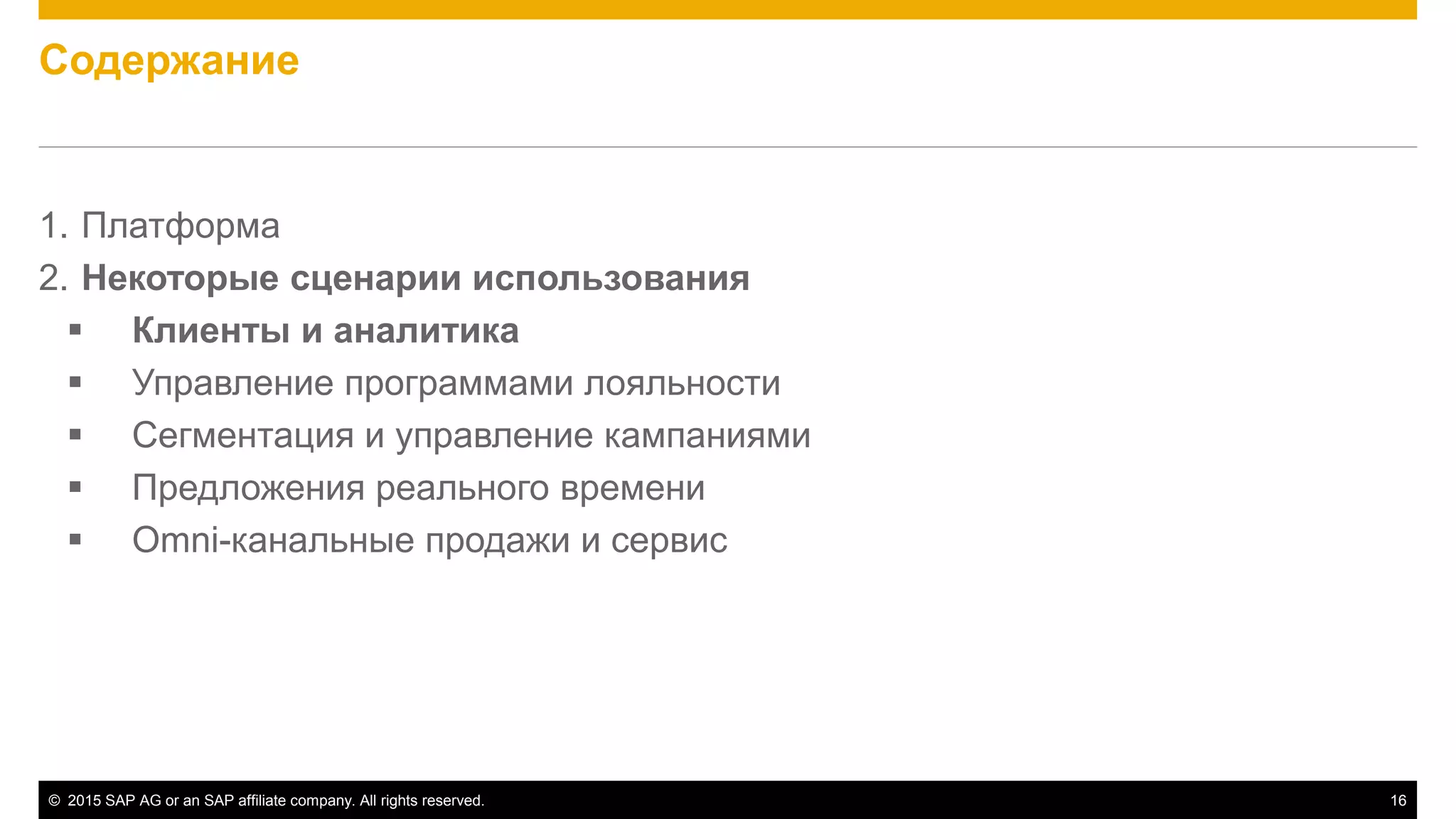 Содержание

1. Платформа
2. Некоторые сценарии использования
▪ Клиенты и аналитика
▪ Управление программами лояльности
▪ Сегментация и управление кампаниями
▪ Предложения реального времени
▪ Omni-канальные продажи и сервис

© 2015 SAP AG or an SAP affiliate company. All rights reserved. 16